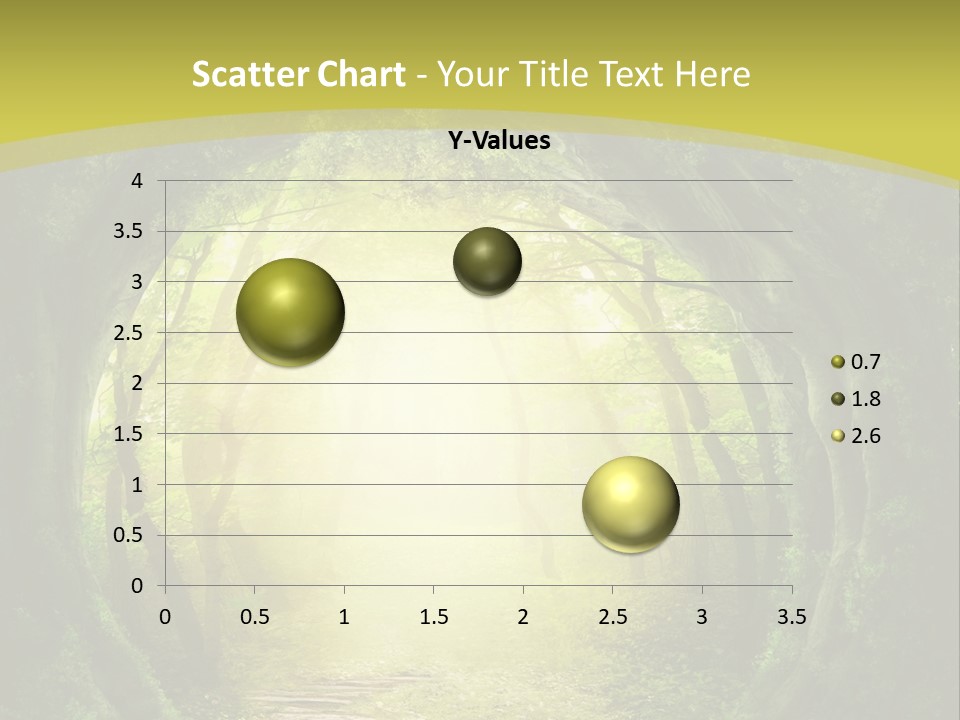 Scatter Chart - Your Title Text Here

Y-Values

4
3.5
3
2.5
2
1.5
1
0.5
0

0 0.5 1 1.5 2 2.5 3 3.5

0.7
1.8
2.6